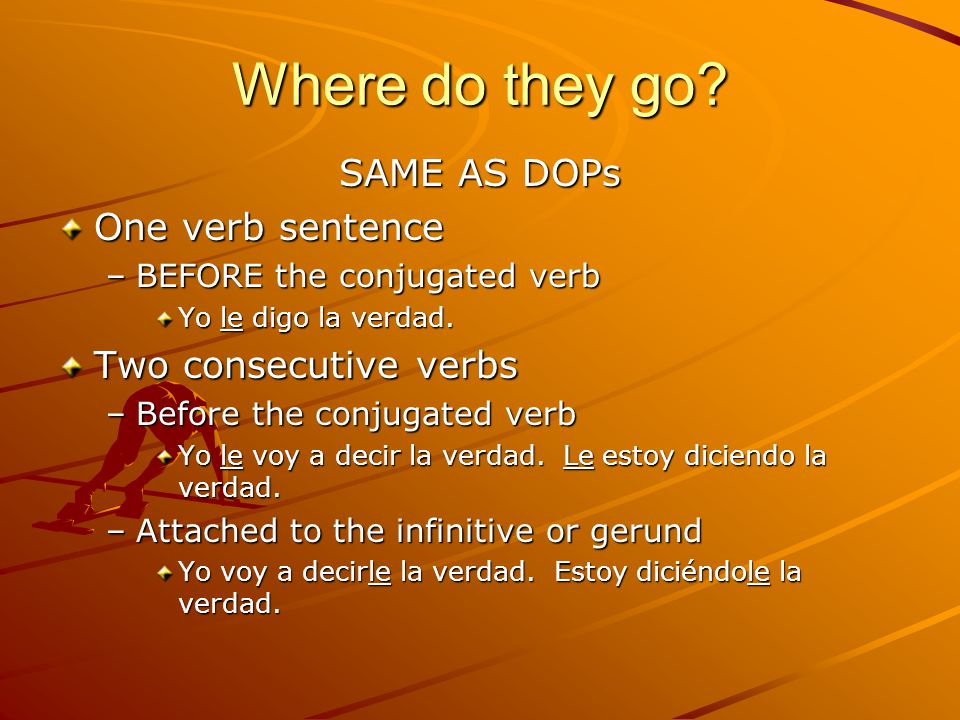 Where do they go?

SAME AS DOPs

One verb sentence

– BEFORE the conjugated verb

Yo le digo la verdad.

Two consecutive verbs

– Before the conjugated verb

Yo le voy a decir la verdad. Le estoy diciendo la verdad.

– Attached to the infinitive or gerund

Yo voy a decirle la verdad. Estoy diciéndole la verdad.